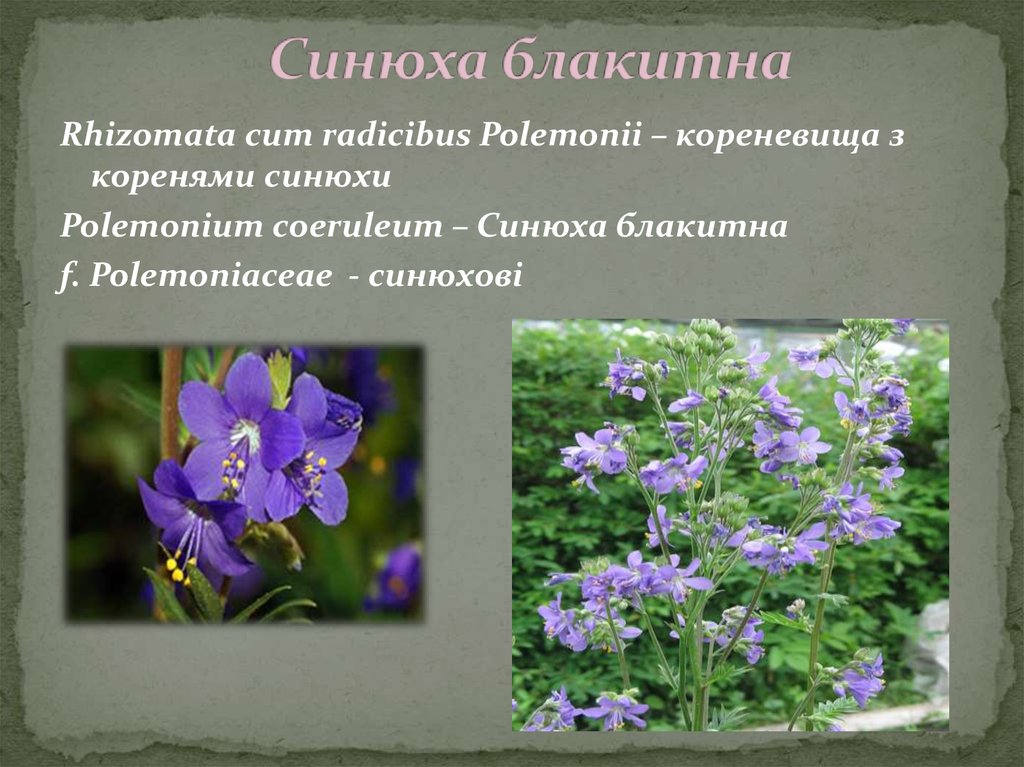 Синюха блакитна

Rhizomata cum radicibus Polemonii – кореневища з коренями синюхи

Polemonium coeruleum – Синюха блакитна

f. Polemoniaceae - синюхові